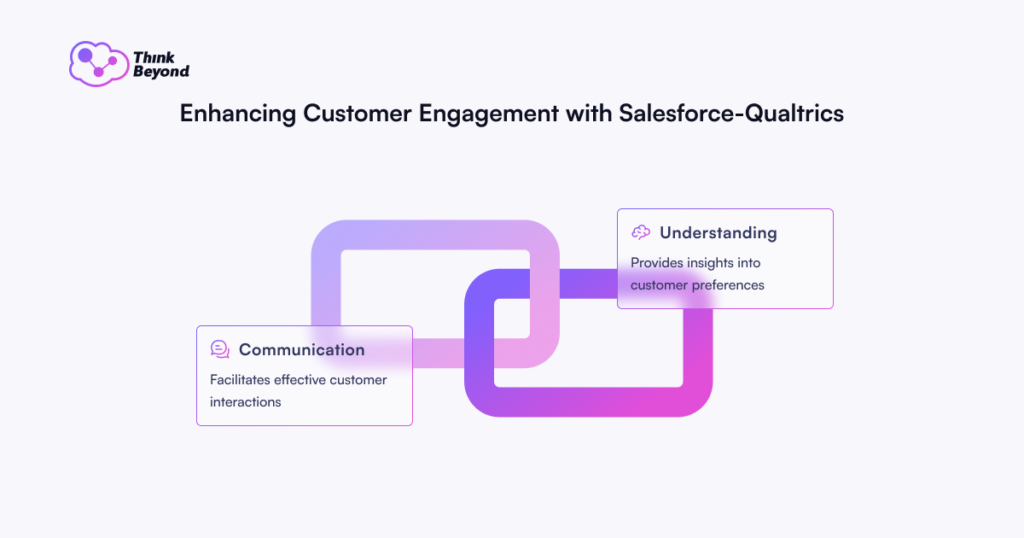 Think Beyond

Enhancing Customer Engagement with Salesforce-Qualtrics

Understanding
Provides insights into customer preferences

Communication
Facilitates effective customer interactions